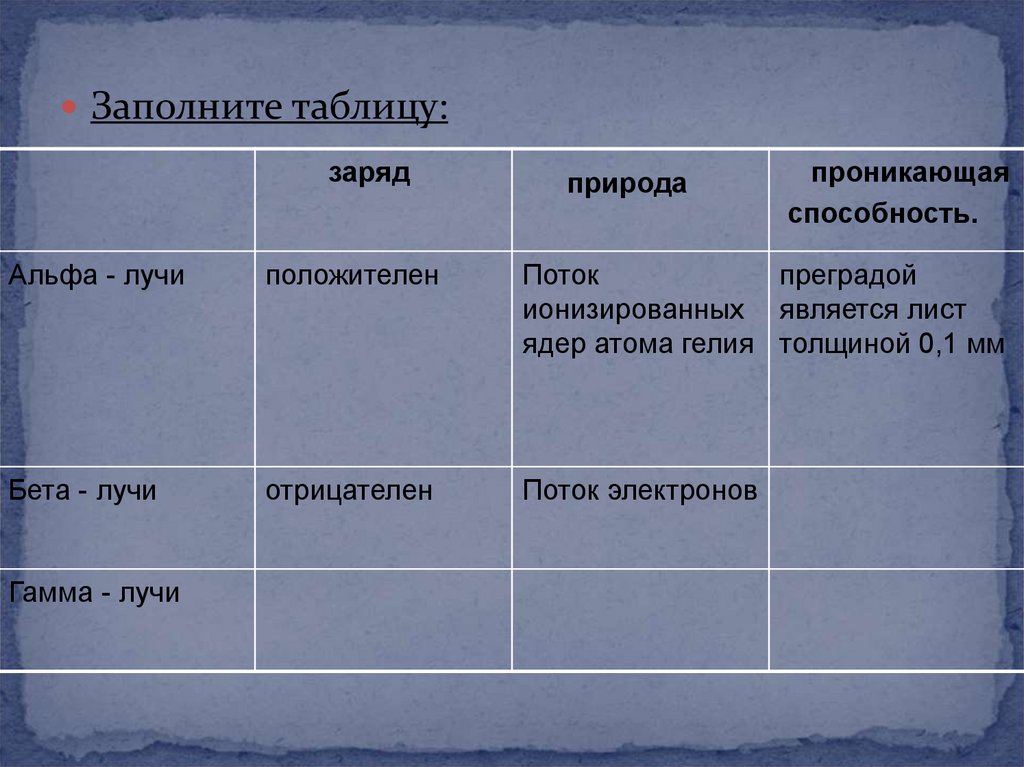 Заполните таблицу:

| | заряд | природа | проникающая способность. |
|---|---|---|---|
| Альфа - лучи | положителен | Поток ионизированных ядер атома гелия | преградой является лист толщиной 0,1 мм |
| Бета - лучи | отрицателен | Поток электронов | |
| Гамма - лучи | | | |